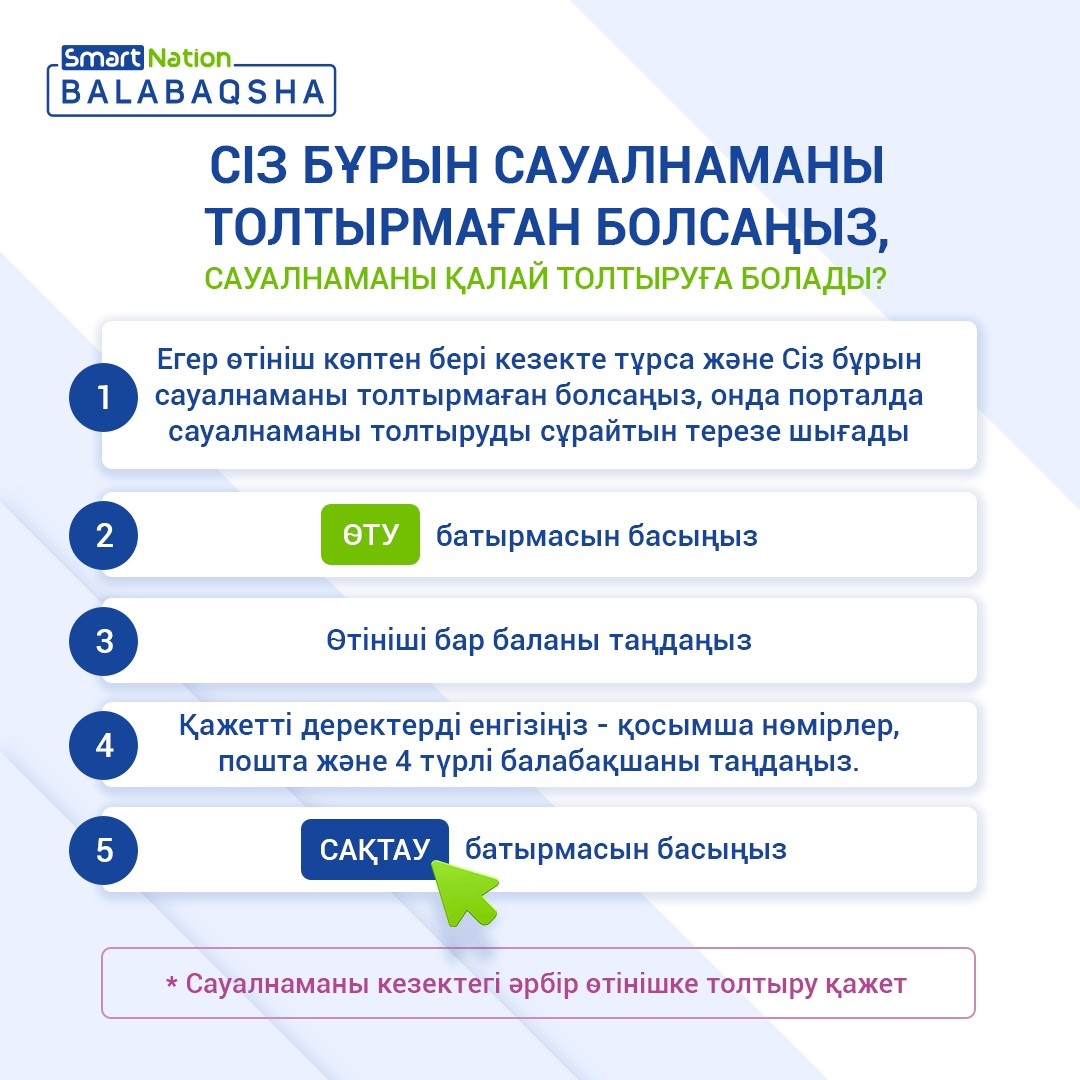 Smart Nation
BALABAQSHA

СІЗ БҰРЫН САУАЛНАМАНЫ ТОЛТЫРМАҒАН БОЛСАҢЫЗ,
САУАЛНАМАНЫ ҚАЛАЙ ТОЛТЫРУҒА БОЛАДЫ?

1 Егер өтініш көптен бері кезекте тұрса және Сіз бұрын сауалнаманы толтырмаған болсаңыз, онда порталда сауалнаманы толтыруды сұрайтын терезе шығады

2 ӨТУ батырмасын басыңыз

3 Өтініші бар баланы таңдаңыз

4 Қажетті деректерді енгізіңіз - қосымша нөмірлер, пошта және 4 түрлі балабақшаны таңдаңыз.

5 САҚТАУ батырмасын басыңыз

* Сауалнаманы кезектегі әрбір өтінішке толтыру қажет